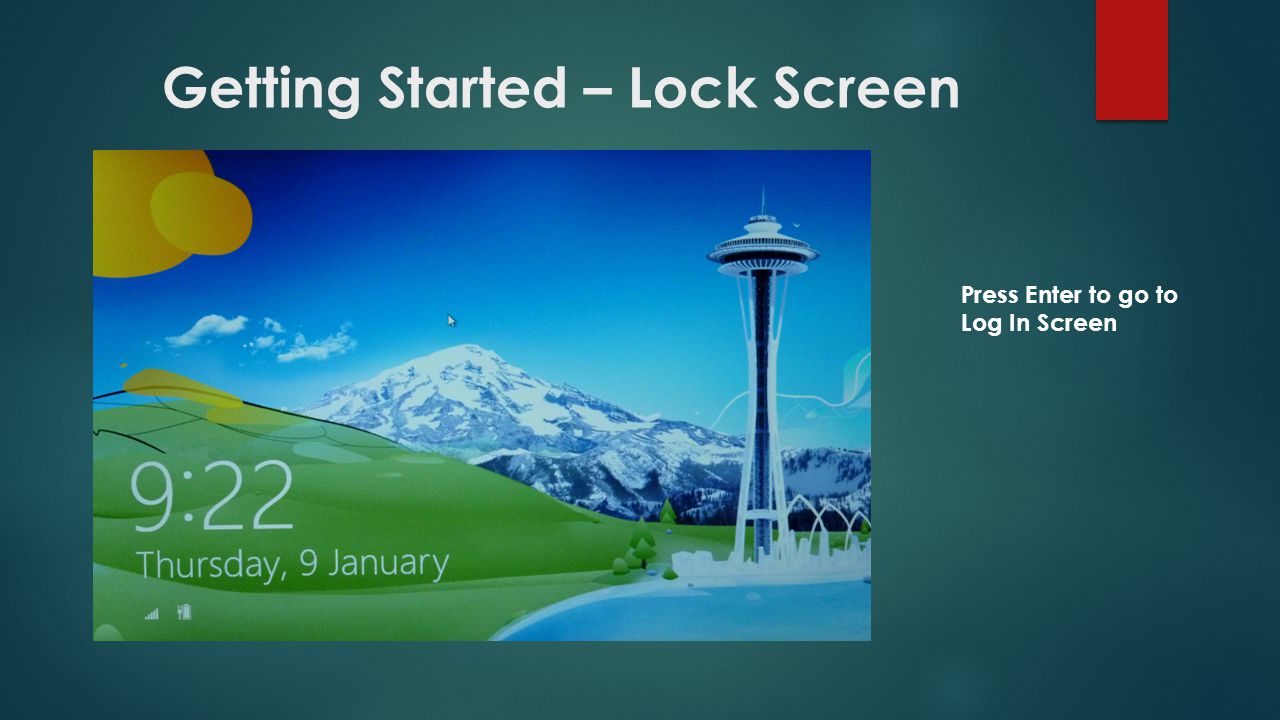 Getting Started – Lock Screen

9:22
Thursday, 9 January

Press Enter to go to Log In Screen